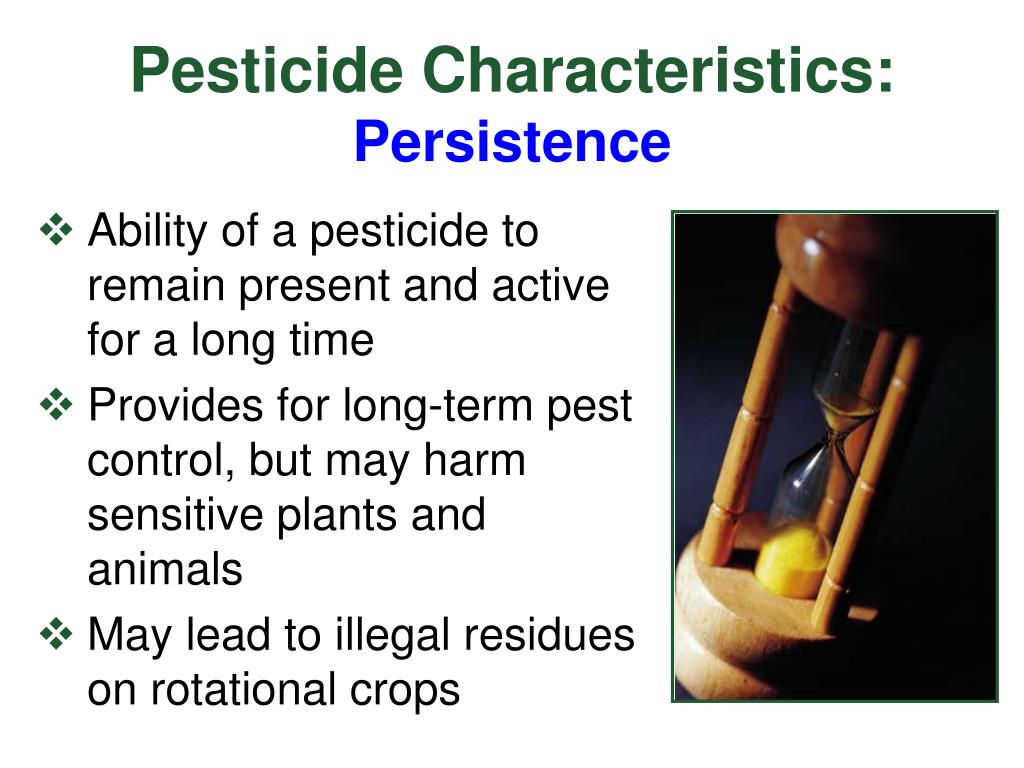 Pesticide Characteristics:
Persistence

❖ Ability of a pesticide to remain present and active for a long time
❖ Provides for long-term pest control, but may harm sensitive plants and animals
❖ May lead to illegal residues on rotational crops